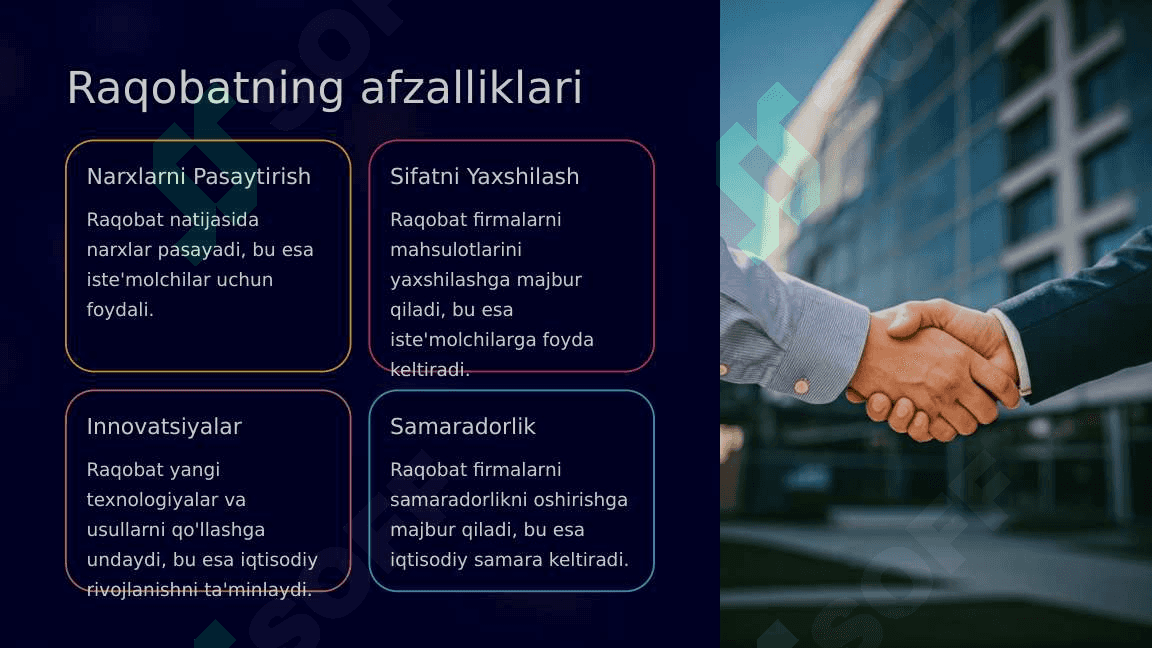 Raqobatning afzalliklari

Narxlarni Pasaytirish

Raqobat natijasida narxlar pasayadi, bu esa iste'molchilar uchun foydali.

Sifatni Yaxshilash

Raqobat firmalarni mahsulotlarini yaxshilashga majbur qiladi, bu esa iste'molchilarga foyda keltiradi.

Innovatsiyalar

Raqobat yangi texnologiyalar va usullarni qo'llashga undaydi, bu esa iqtisodiy rivojlanishni ta'minlaydi.

Samaradorlik

Raqobat firmalarni samaradorlikni oshirishga majbur qiladi, bu esa iqtisodiy samara keltiradi.